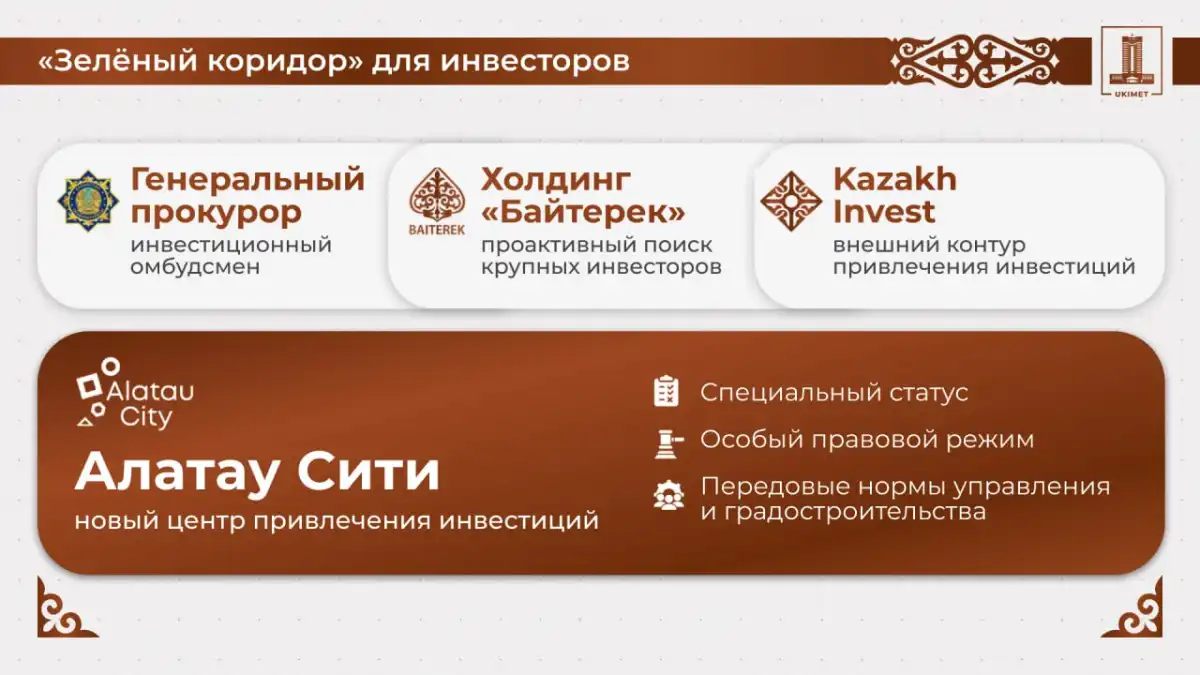 «Зелёный коридор» для инвесторов

UKIMET

Генеральный прокурор
инвестиционный омбудсмен

BAITEREK
Холдинг «Байтерек»
проактивный поиск крупных инвесторов

Kazakh Invest
внешний контур привлечения инвестиций

Alatau City
Алатау Сити
новый центр привлечения инвестиций

Специальный статус
Особый правовой режим
Передовые нормы управления и градостроительства